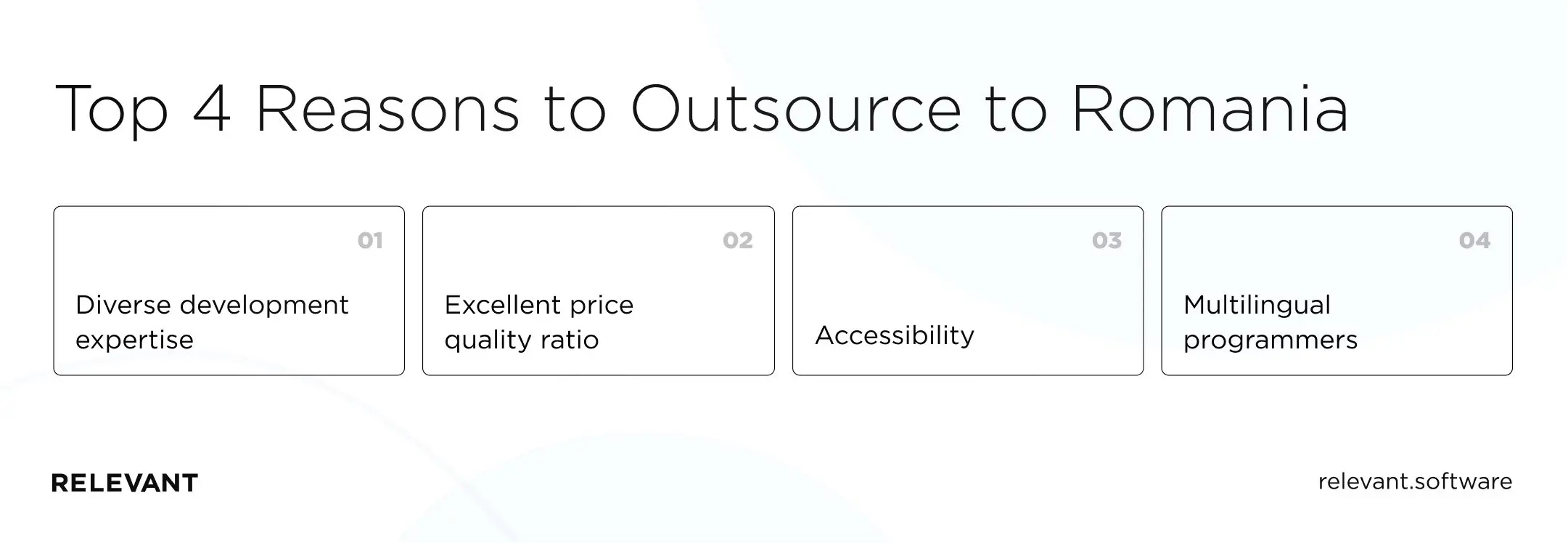 Top 4 Reasons to Outsource to Romania

01
Diverse development expertise

02
Excellent price quality ratio

03
Accessibility

04
Multilingual programmers

RELEVANT

relevant.software